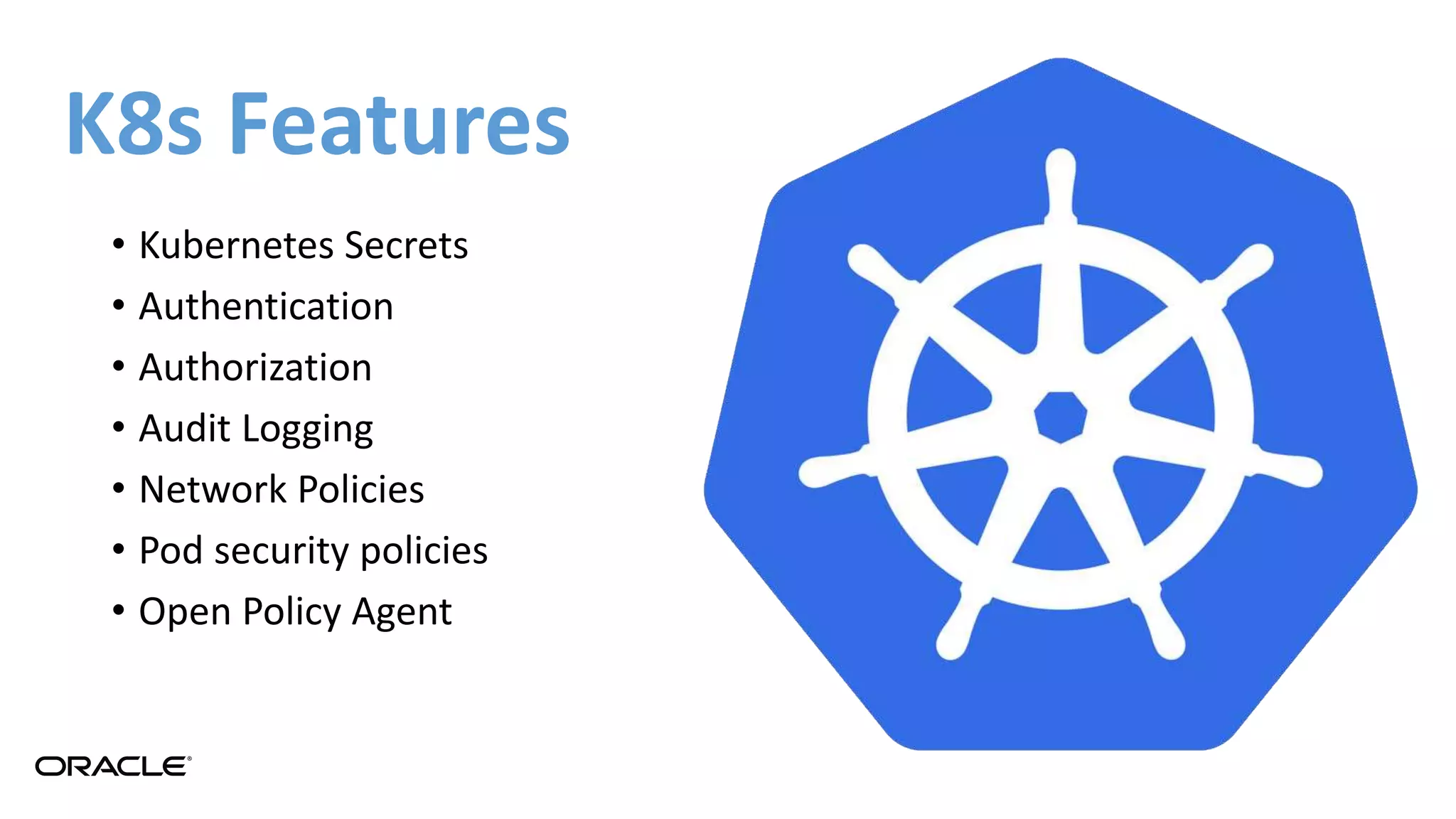 K8s Features

• Kubernetes Secrets
• Authentication
• Authorization
• Audit Logging
• Network Policies
• Pod security policies
• Open Policy Agent

ORACLE®